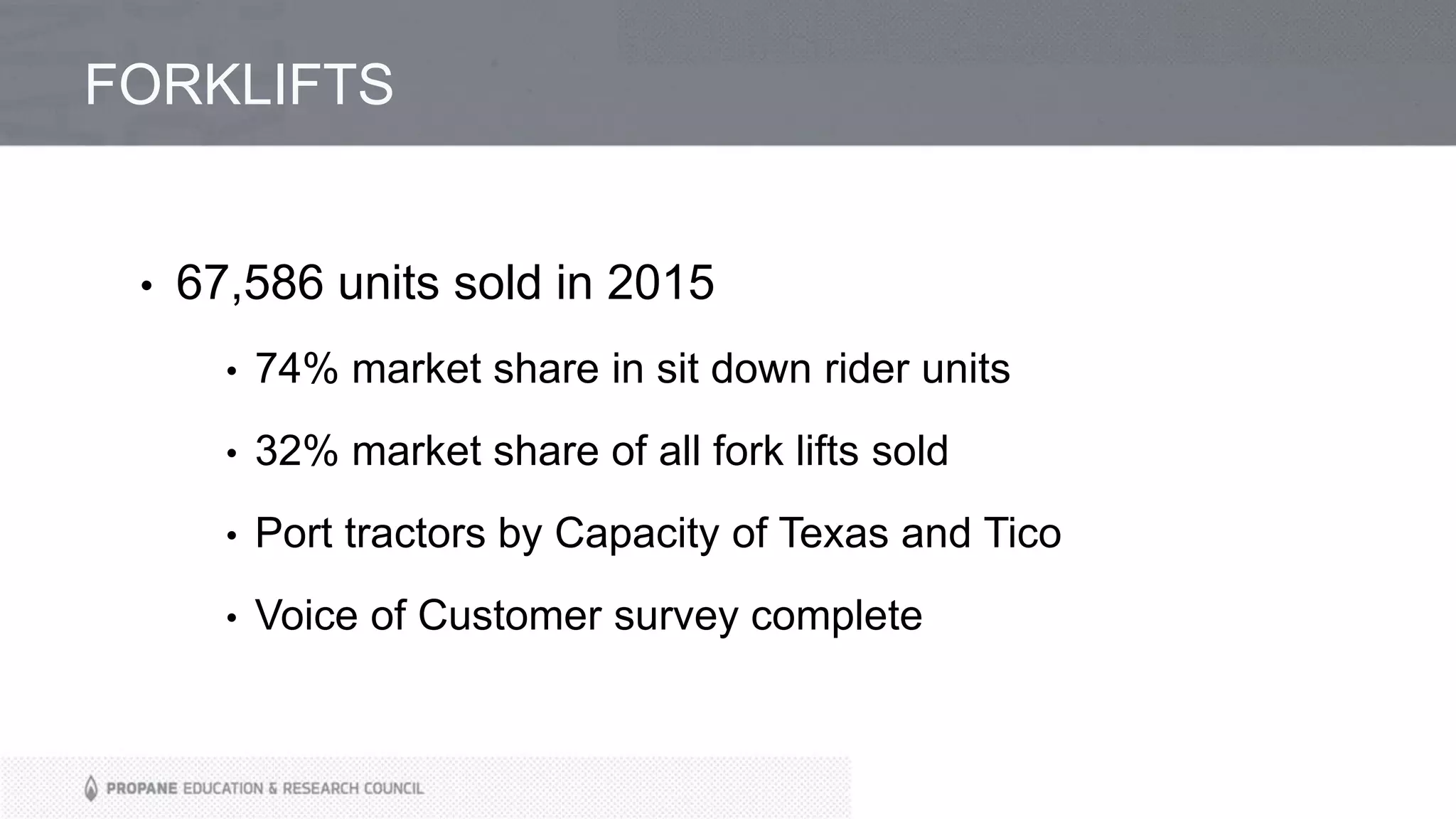 FORKLIFTS

• 67,586 units sold in 2015

• 74% market share in sit down rider units

• 32% market share of all fork lifts sold

• Port tractors by Capacity of Texas and Tico

• Voice of Customer survey complete

PROPANE EDUCATION & RESEARCH COUNCIL